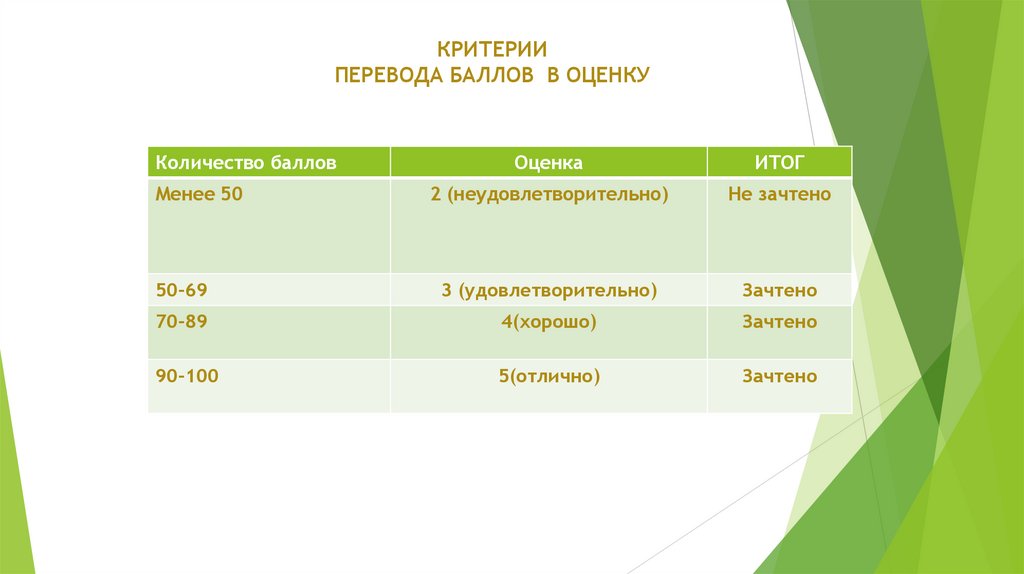 КРИТЕРИИ
ПЕРЕВОДА БАЛЛОВ В ОЦЕНКУ

| Количество баллов | Оценка | ИТОГ |
|---|---|---|
| Менее 50 | 2 (неудовлетворительно) | Не зачтено |
| 50-69 | 3 (удовлетворительно) | Зачтено |
| 70-89 | 4(хорошо) | Зачтено |
| 90-100 | 5(отлично) | Зачтено |